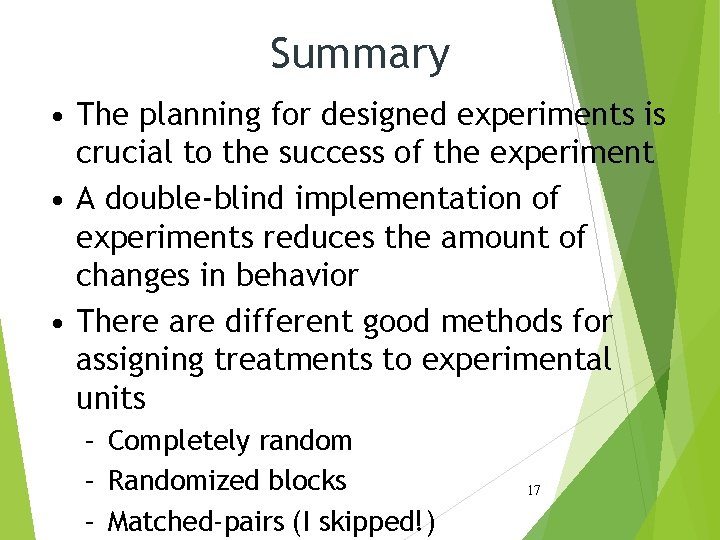 Summary

• The planning for designed experiments is crucial to the success of the experiment

• A double-blind implementation of experiments reduces the amount of changes in behavior

• There are different good methods for assigning treatments to experimental units

– Completely random

– Randomized blocks

– Matched-pairs (I skipped!)

17